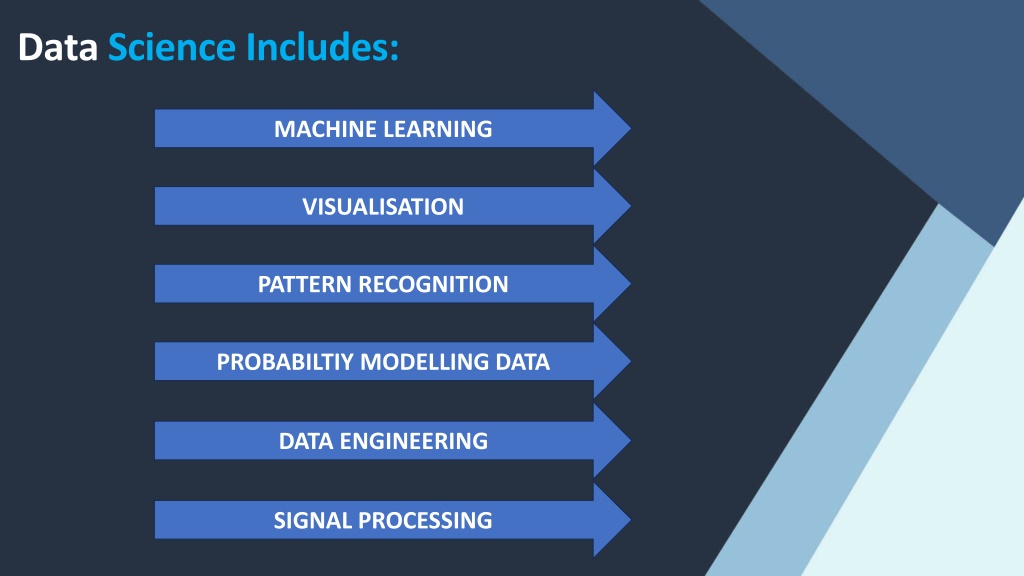 Data Science Includes:

MACHINE LEARNING

VISUALISATION

PATTERN RECOGNITION

PROBABILTIY MODELLING DATA

DATA ENGINEERING

SIGNAL PROCESSING